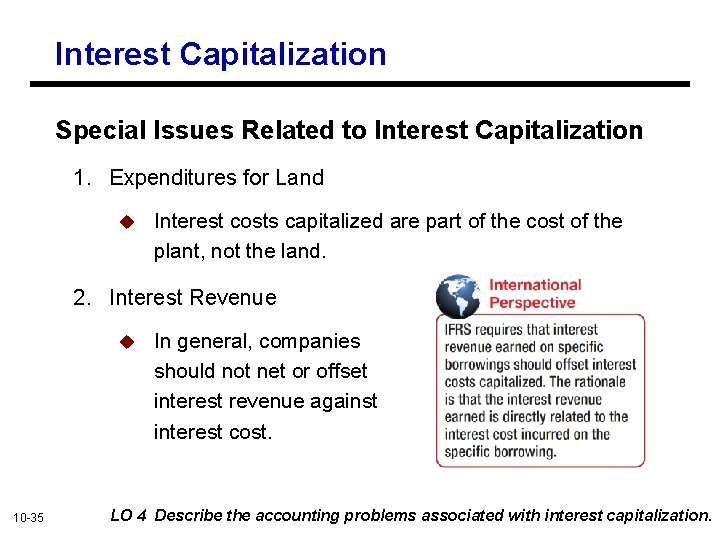 Interest Capitalization

Special Issues Related to Interest Capitalization

1. Expenditures for Land

◆ Interest costs capitalized are part of the cost of the plant, not the land.

2. Interest Revenue

◆ In general, companies should not net or offset interest revenue against interest cost.

International Perspective

IFRS requires that interest revenue earned on specific borrowings should offset interest costs capitalized. The rationale is that the interest revenue earned is directly related to the interest cost incurred on the specific borrowing.

10-35

LO 4 Describe the accounting problems associated with interest capitalization.